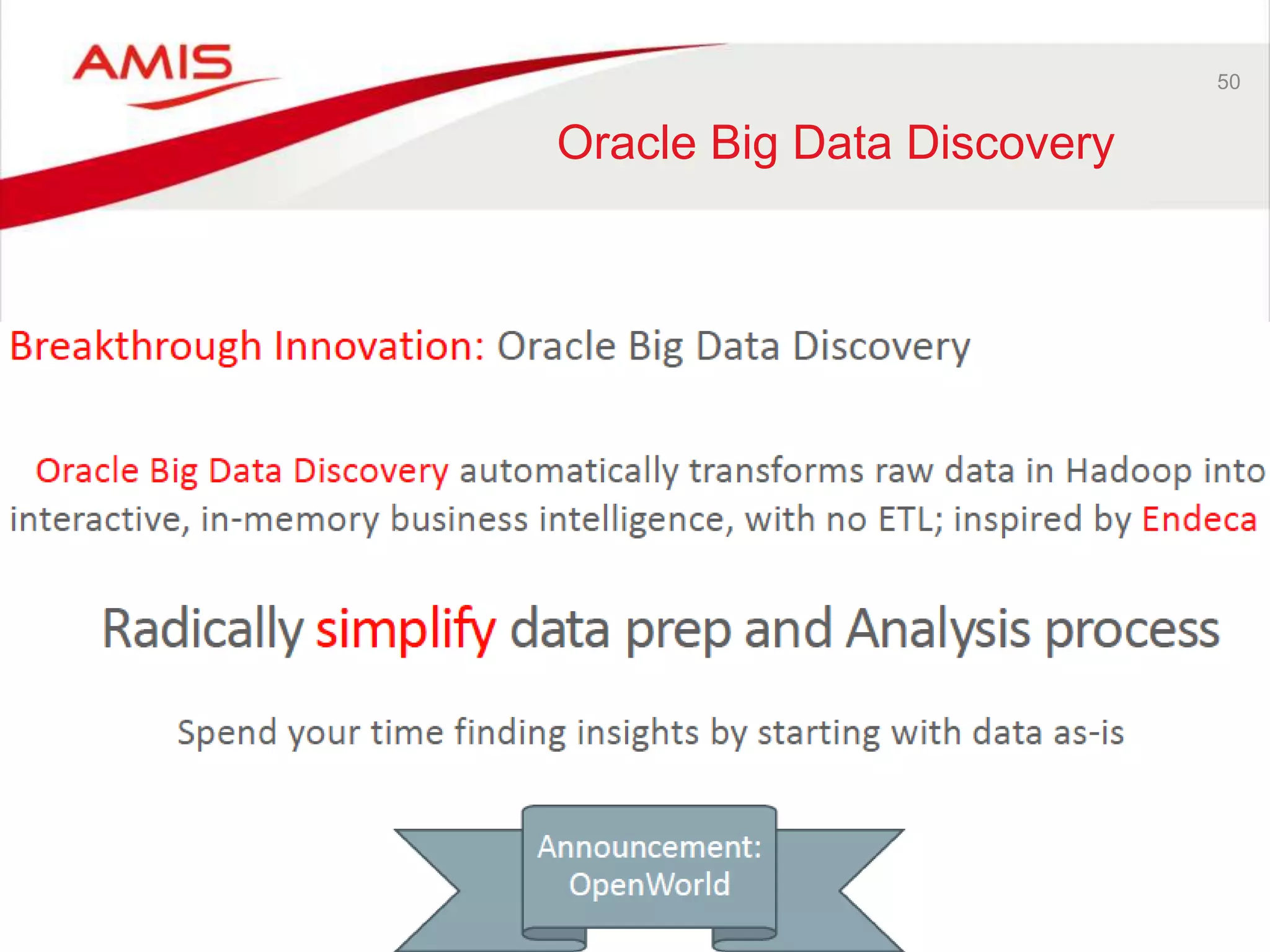 AMIS

50

Oracle Big Data Discovery

Breakthrough Innovation: Oracle Big Data Discovery

Oracle Big Data Discovery automatically transforms raw data in Hadoop into interactive, in-memory business intelligence, with no ETL; inspired by Endeca

Radically simplify data prep and Analysis process

Spend your time finding insights by starting with data as-is

Announcement: OpenWorld